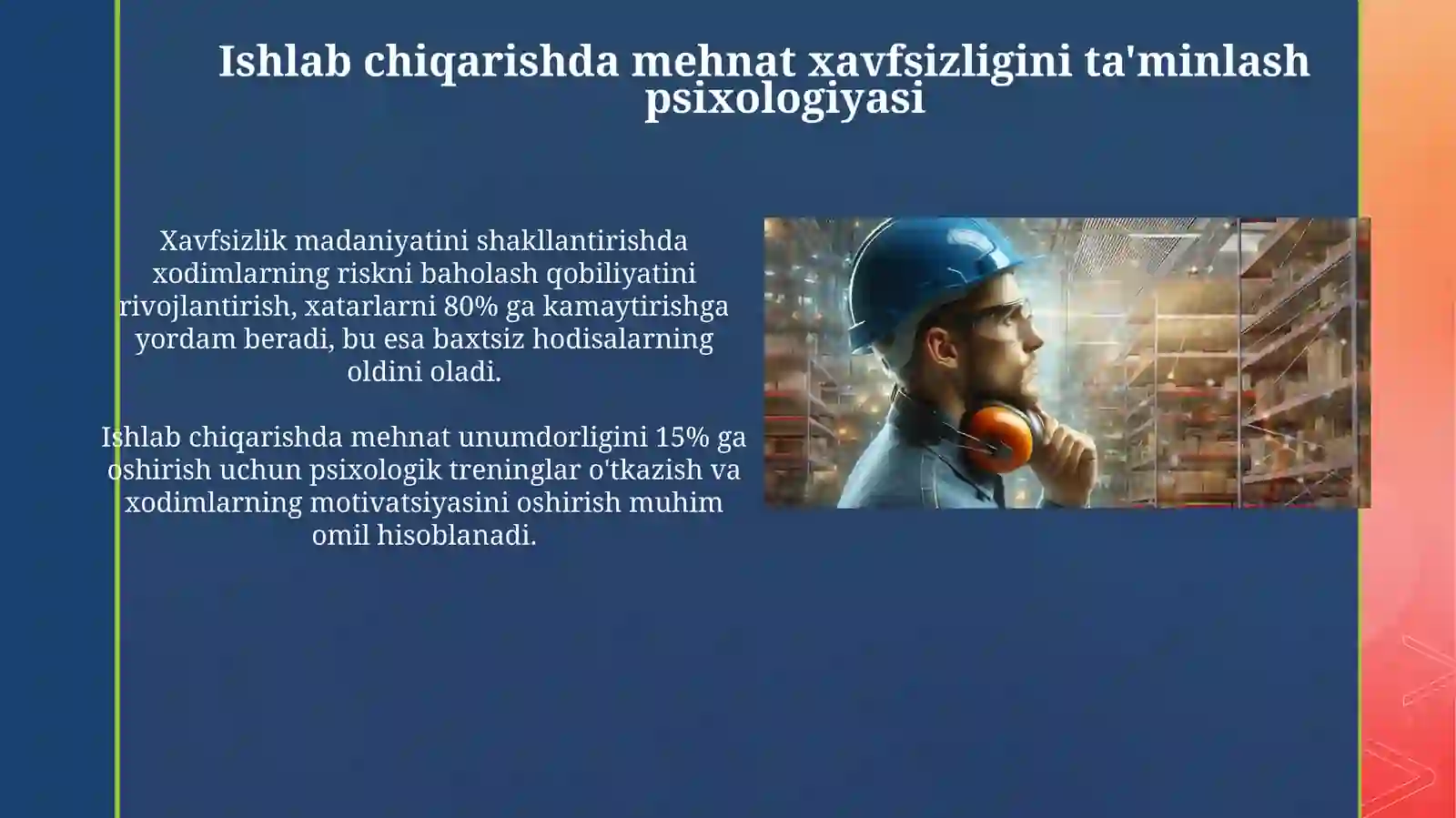 Ishlab chiqarishda mehnat xavfsizligini ta'minlash psixologiyasi

Xavfsizlik madaniyatini shakllantirishda xodimlarning riskni baholash qobiliyatini rivojlantirish, xatarlarni 80% ga kamaytirishga yordam beradi, bu esa baxtsiz hodisalarning oldini oladi.

Ishlab chiqarishda mehnat unumdorligini 15% ga oshirish uchun psixologik treninglar o'tkazish va xodimlarning motivatsiyasini oshirish muhim omil hisoblanadi.